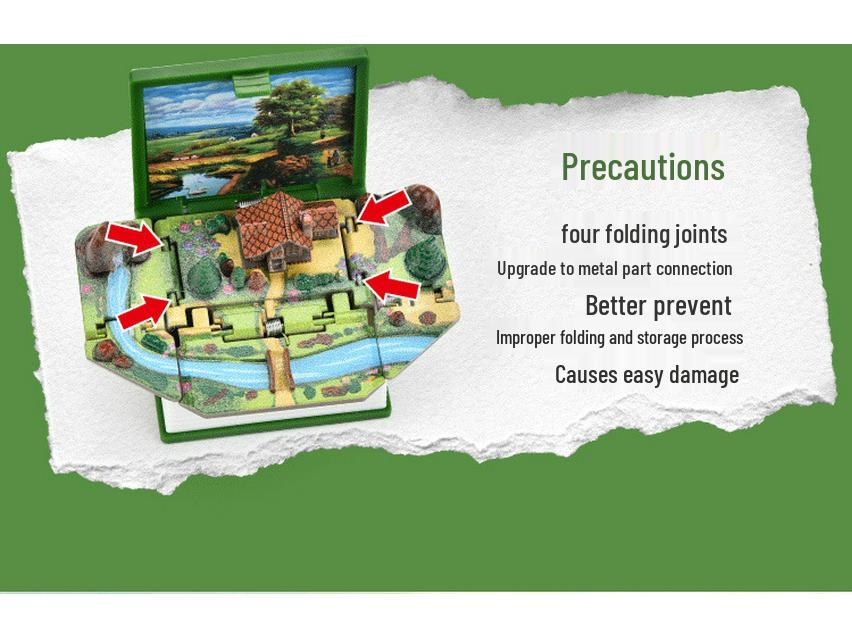 Precautions

four folding joints

Upgrade to metal part connection

Better prevent

Improper folding and storage process

Causes easy damage